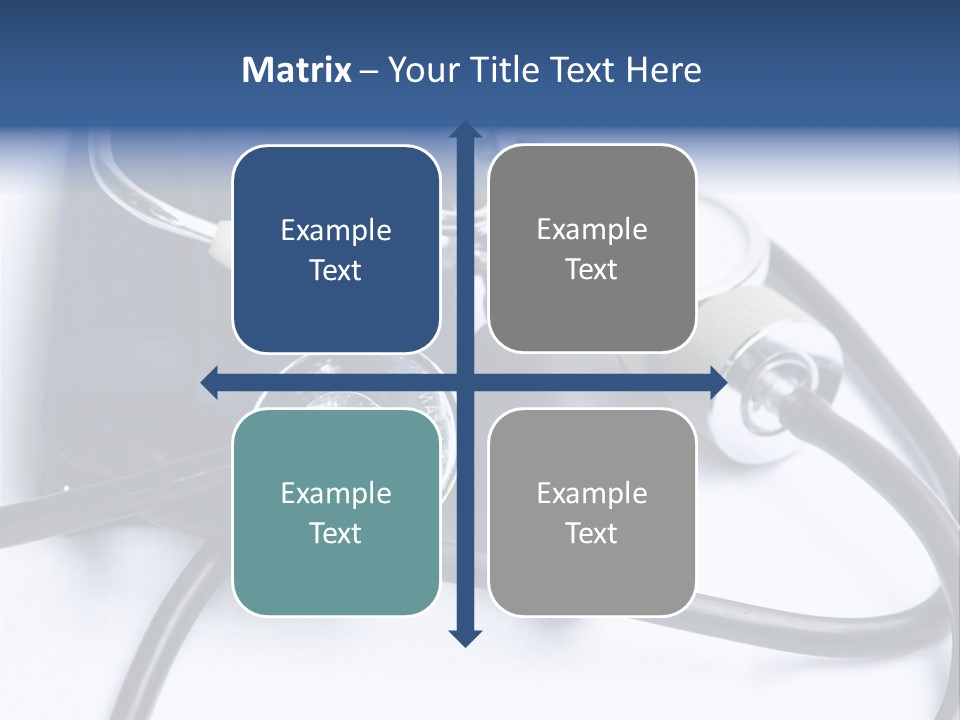 Matrix – Your Title Text Here

Example Text

Example Text

Example Text

Example Text